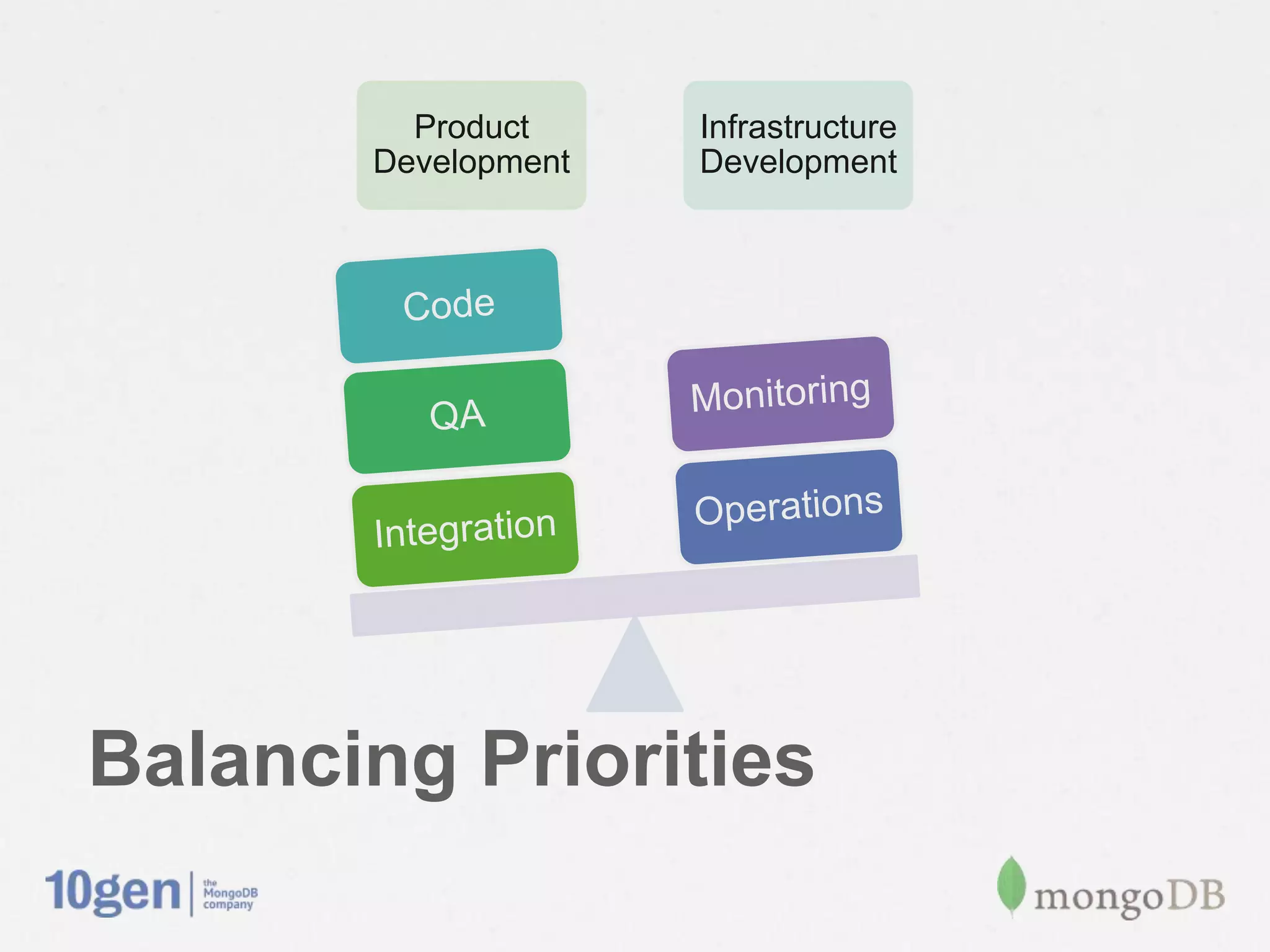 Product Development

Infrastructure Development

Code

QA

Integration

Monitoring

Operations

Balancing Priorities

10gen | the MongoDB company

mongoDB